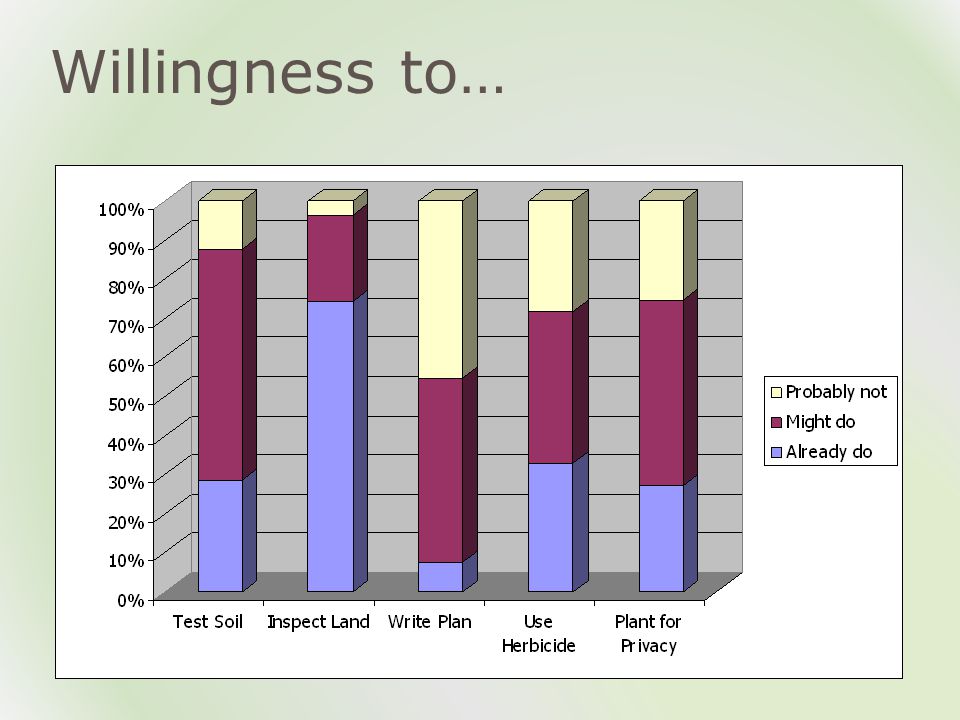 Willingness to…

100%
90%
80%
70%
60%
50%
40%
30%
20%
10%
0%

Test Soil
Inspect Land
Write Plan
Use Herbicide
Plant for Privacy

Probably not
Might do
Already do